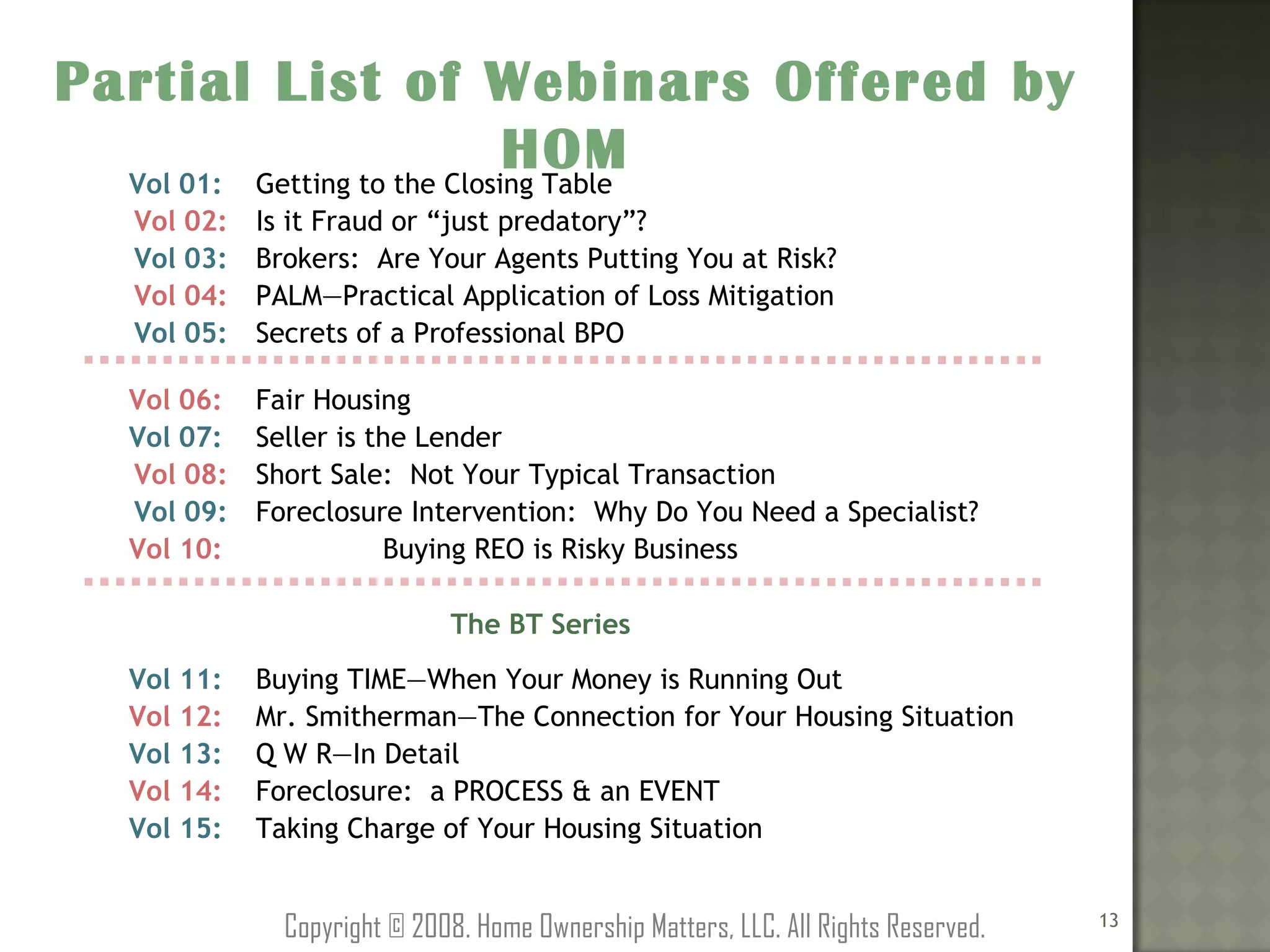 Partial List of Webinars Offered by HOM

Vol 01: Getting to the Closing Table
Vol 02: Is it Fraud or “just predatory”?
Vol 03: Brokers: Are Your Agents Putting You at Risk?
Vol 04: PALM—Practical Application of Loss Mitigation
Vol 05: Secrets of a Professional BPO

Vol 06: Fair Housing
Vol 07: Seller is the Lender
Vol 08: Short Sale: Not Your Typical Transaction
Vol 09: Foreclosure Intervention: Why Do You Need a Specialist?
Vol 10: Buying REO is Risky Business

The BT Series

Vol 11: Buying TIME—When Your Money is Running Out
Vol 12: Mr. Smitherman—The Connection for Your Housing Situation
Vol 13: Q W R—In Detail
Vol 14: Foreclosure: a PROCESS & an EVENT
Vol 15: Taking Charge of Your Housing Situation

Copyright © 2008. Home Ownership Matters, LLC. All Rights Reserved.

13